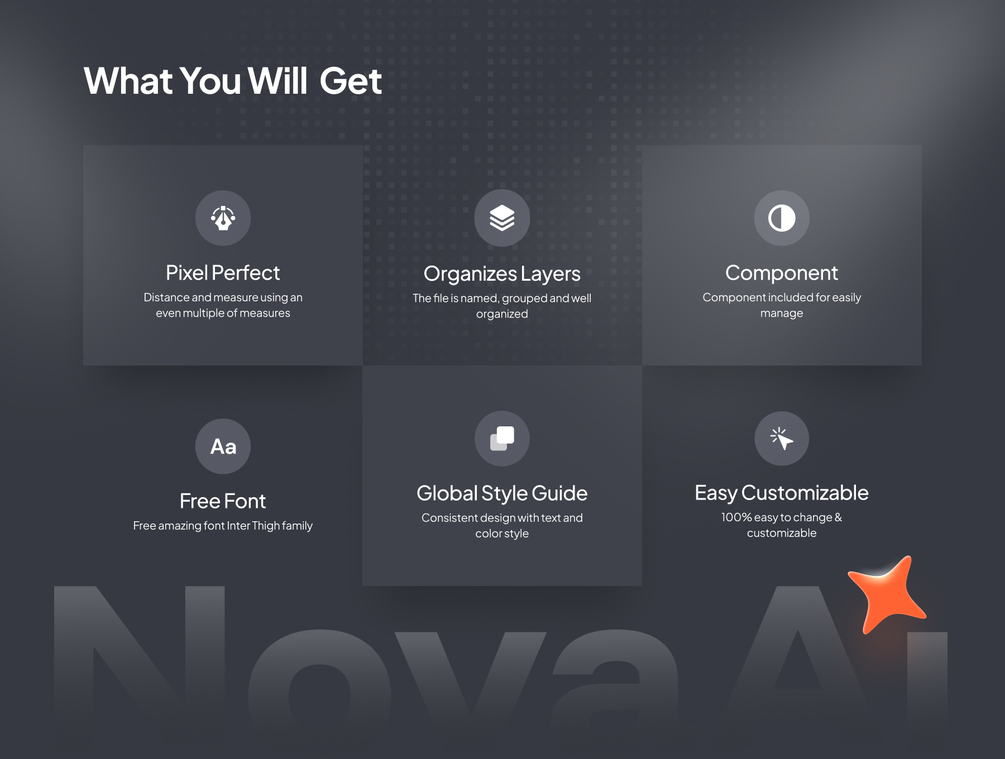 What You Will Get

Pixel Perfect
Distance and measure using an even multiple of measures

Organizes Layers
The file is named, grouped and well organized

Component
Component included for easily manage

Aa
Free Font
Free amazing font Inter Thigh family

Global Style Guide
Consistent design with text and color style

Easy Customizable
100% easy to change & customizable

Nova Ai